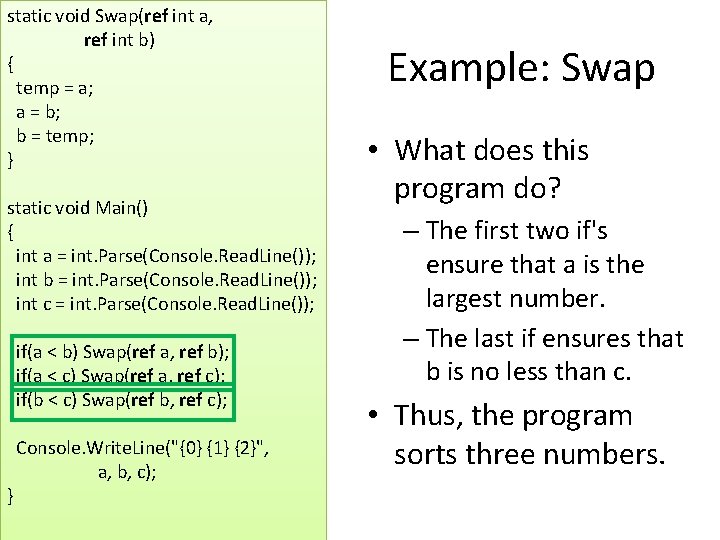 static void Swap(ref int a,
ref int b)
{
temp = a;
a = b;
b = temp;
}

static void Main()
{
int a = int.Parse(Console.ReadLine());
int b = int.Parse(Console.ReadLine());
int c = int.Parse(Console.ReadLine());

if(a < b) Swap(ref a, ref b);
if(a < c) Swap(ref a, ref c);
if(b < c) Swap(ref b, ref c);

Console.WriteLine("{0} {1} {2}",
a, b, c);
}

Example: Swap

• What does this program do?
– The first two if's ensure that a is the largest number.
– The last if ensures that b is no less than c.
• Thus, the program sorts three numbers.